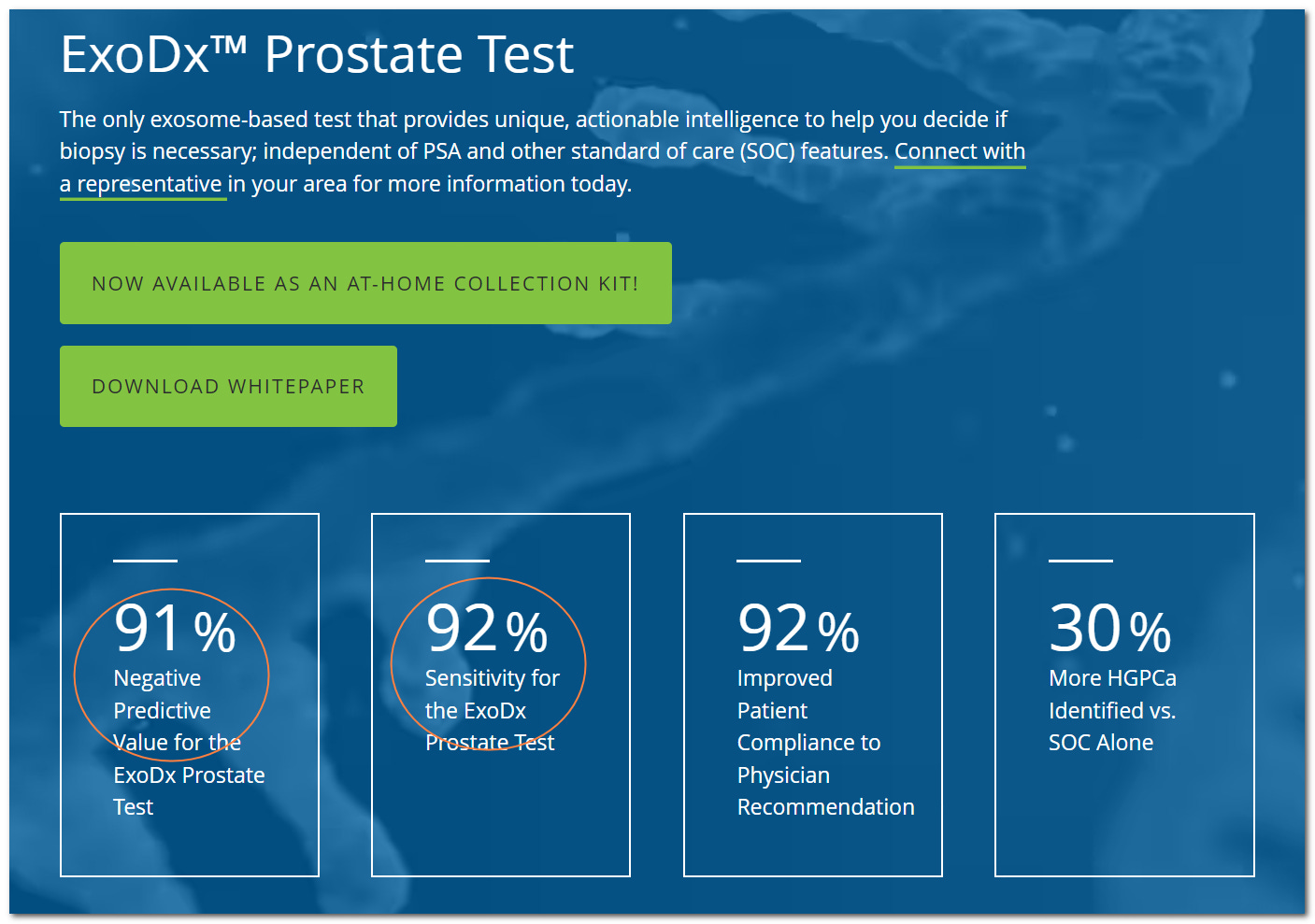 ExoDx™ Prostate Test

The only exosome-based test that provides unique, actionable intelligence to help you decide if biopsy is necessary; independent of PSA and other standard of care (SOC) features. Connect with a representative in your area for more information today.

NOW AVAILABLE AS AN AT-HOME COLLECTION KIT!

DOWNLOAD WHITEPAPER

91%
Negative Predictive Value for the ExoDx Prostate Test

92%
Sensitivity for the ExoDx Prostate Test

92%
Improved Patient Compliance to Physician Recommendation

30%
More HGPCa Identified vs. SOC Alone